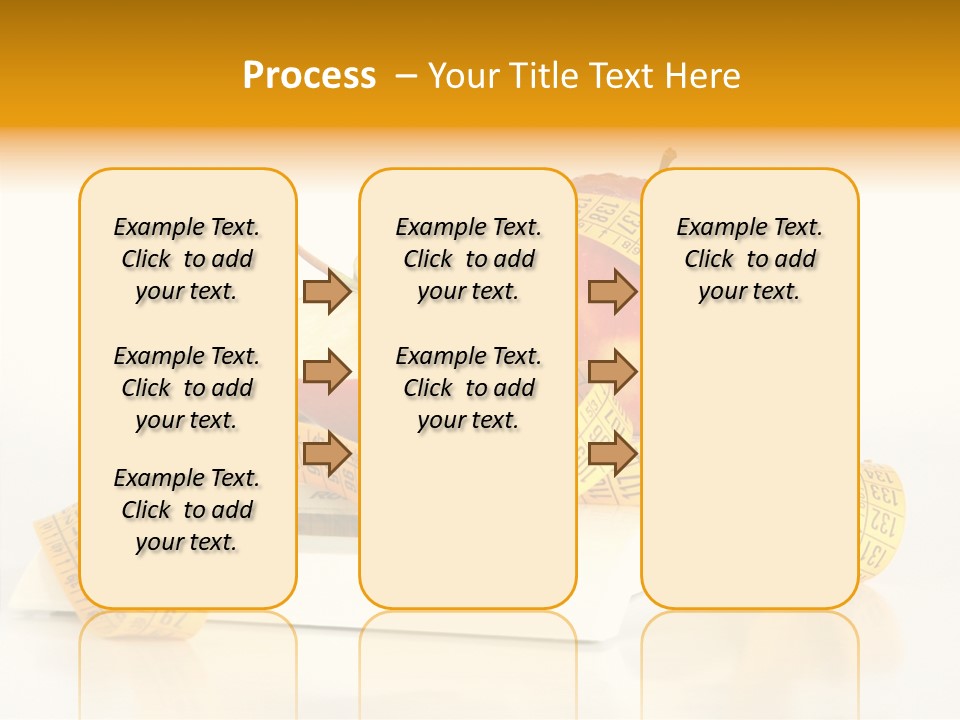 Process – Your Title Text Here

Example Text. Click to add your text.

Example Text. Click to add your text.

Example Text. Click to add your text.

Example Text. Click to add your text.

Example Text. Click to add your text.

Example Text. Click to add your text.